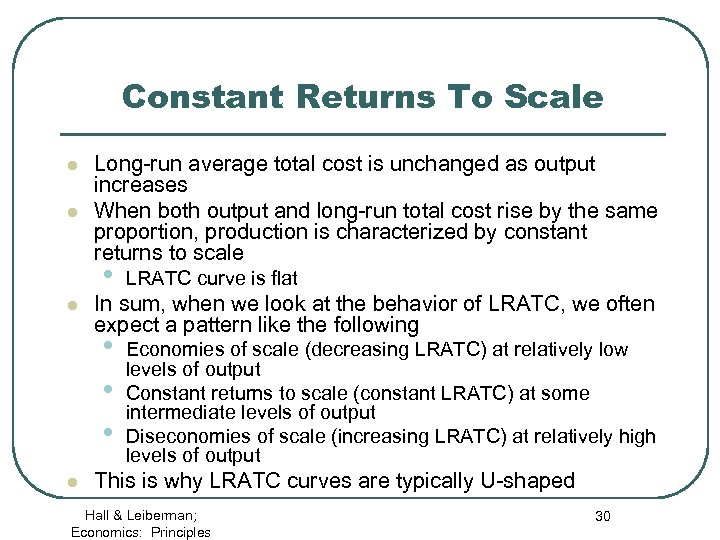 Constant Returns To Scale

- Long-run average total cost is unchanged as output increases
- When both output and long-run total cost rise by the same proportion, production is characterized by constant returns to scale
  - LRATC curve is flat
- In sum, when we look at the behavior of LRATC, we often expect a pattern like the following
  - Economies of scale (decreasing LRATC) at relatively low levels of output
  - Constant returns to scale (constant LRATC) at some intermediate levels of output
  - Diseconomies of scale (increasing LRATC) at relatively high levels of output
- This is why LRATC curves are typically U-shaped

Hall & Leiberman; Economics: Principles

30